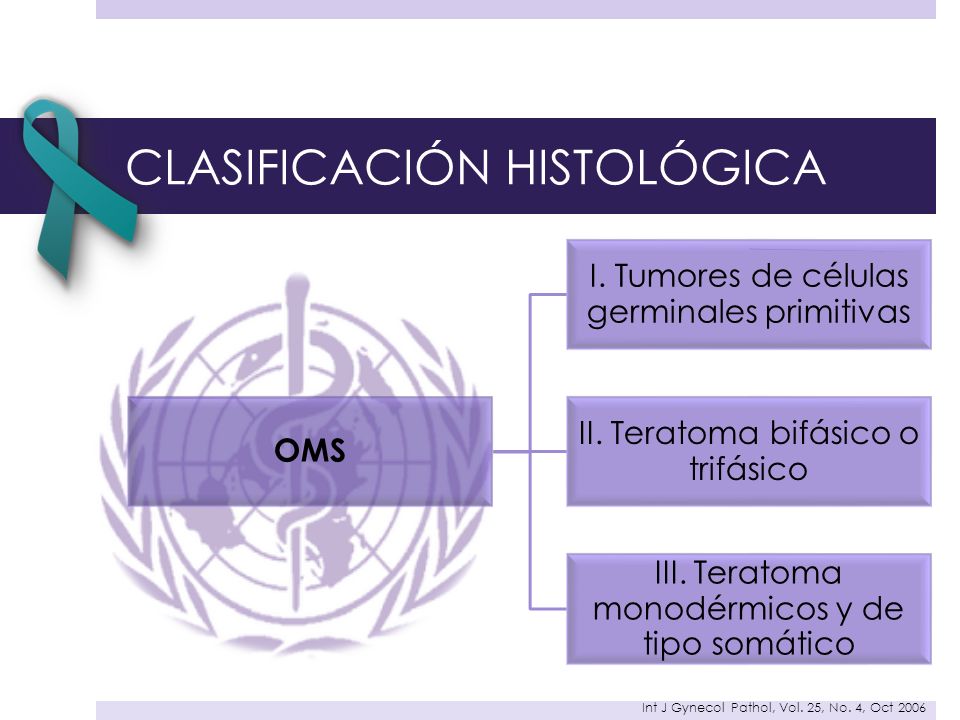 CLASIFICACIÓN HISTOLÓGICA

OMS

I. Tumores de células germinales primitivas

II. Teratoma bifásico o trifásico

III. Teratoma monodérmicos y de tipo somático

Int J Gynecol Pathol, Vol. 25, No. 4, Oct 2006